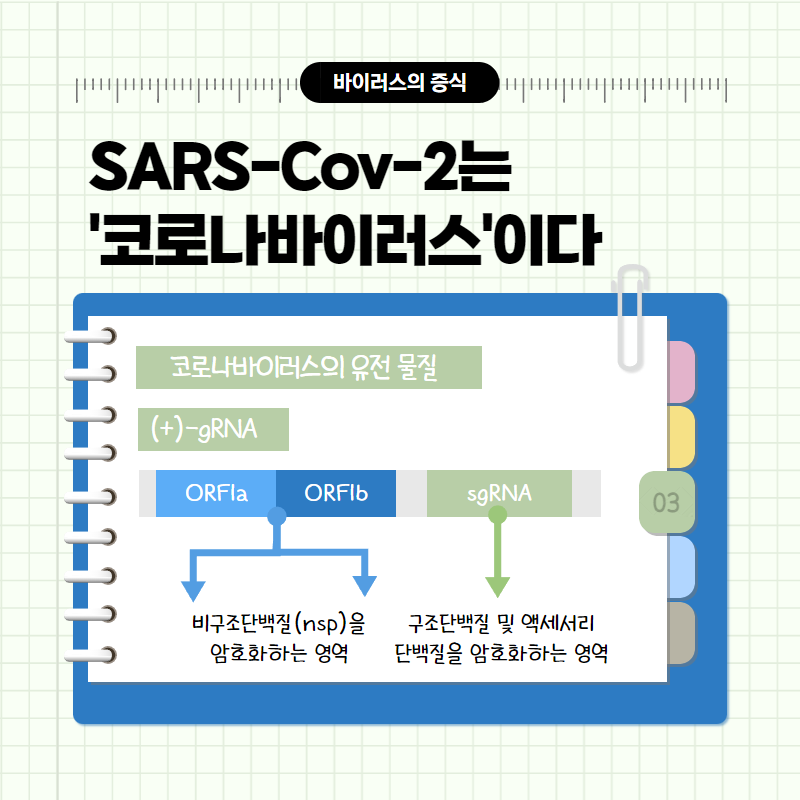 바이러스의 증식

SARS-Cov-2는 '코로나바이러스'이다

코로나바이러스의 유전 물질

(+)-gRNA

ORF1a

ORF1b

sgRNA

03

비구조단백질(nsp)을 암호화하는 영역

구조단백질 및 액세서리 단백질을 암호화하는 영역